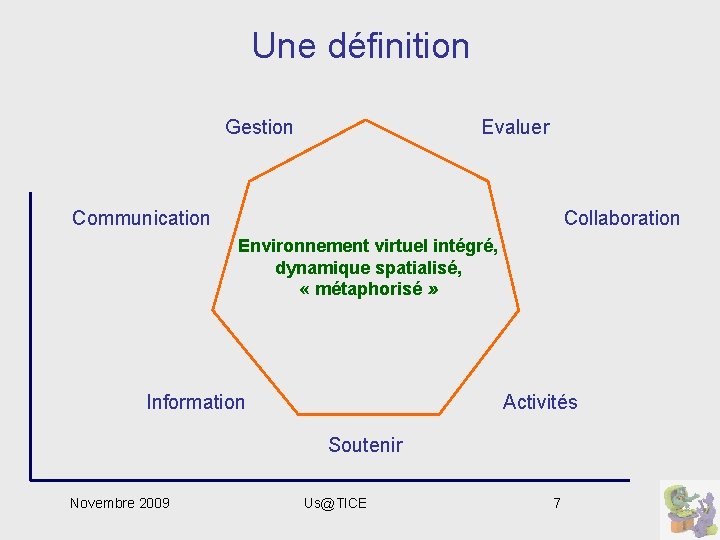 Une définition

Gestion

Evaluer

Communication

Collaboration

Environnement virtuel intégré, dynamique spatialisé, « métaphorisé »

Information

Activités

Soutenir

Novembre 2009

Us@TICE

7